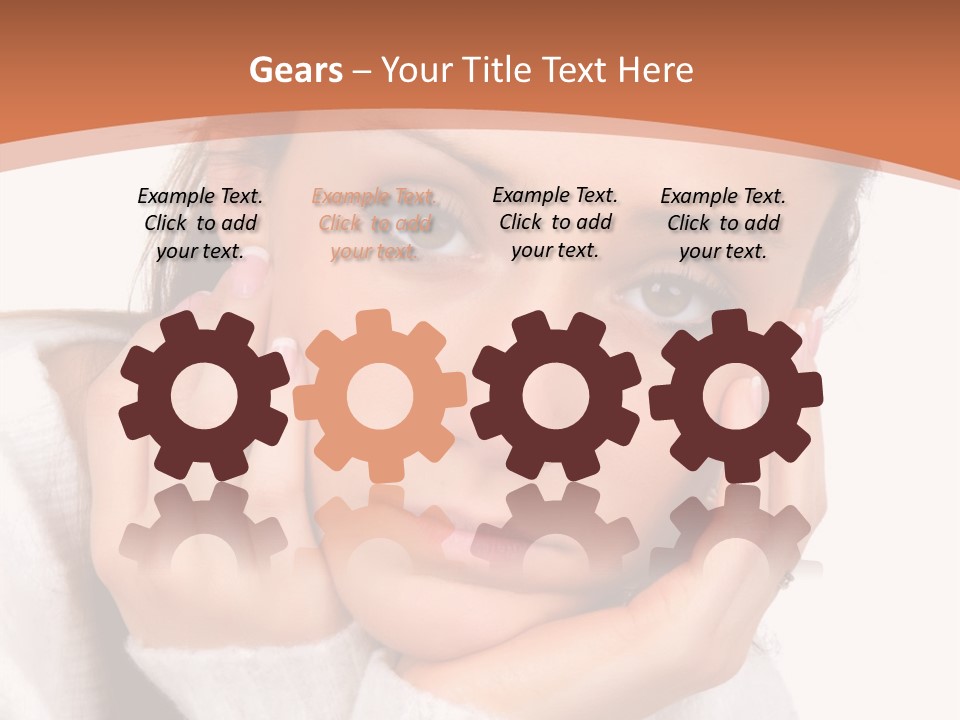 Gears – Your Title Text Here

Example Text. Click to add your text.

Example Text. Click to add your text.

Example Text. Click to add your text.

Example Text. Click to add your text.